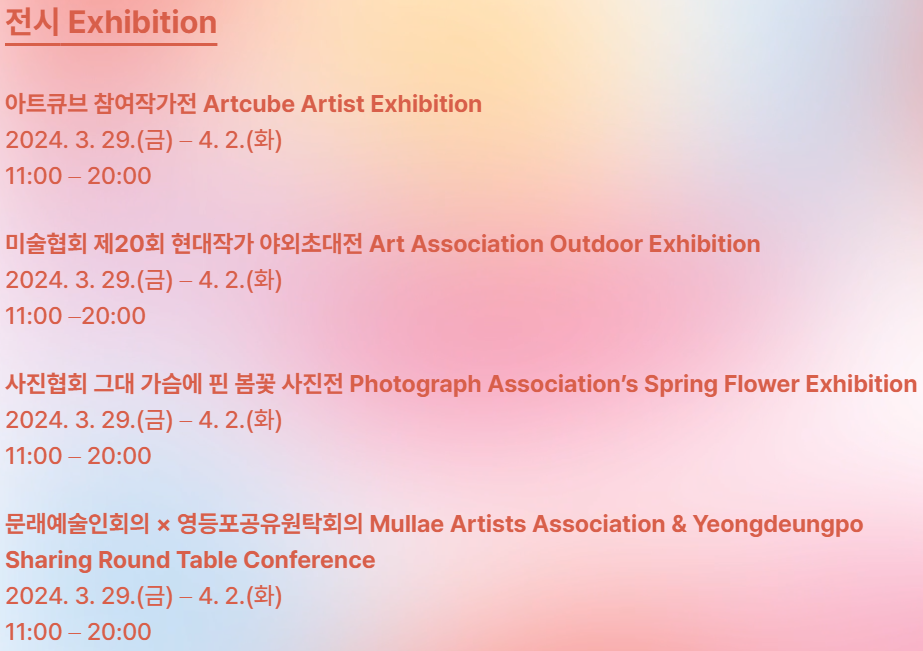 전시 Exhibition

아트큐브 참여작가전 Artcube Artist Exhibition
2024. 3. 29.(금) – 4. 2.(화)
11:00 – 20:00

미술협회 제20회 현대작가 야외초대전 Art Association Outdoor Exhibition
2024. 3. 29.(금) – 4. 2.(화)
11:00 –20:00

사진협회 그대 가슴에 핀 봄꽃 사진전 Photograph Association's Spring Flower Exhibition
2024. 3. 29.(금) – 4. 2.(화)
11:00 – 20:00

문래예술인회의 × 영등포공유원탁회의 Mullae Artists Association & Yeongdeungpo Sharing Round Table Conference
2024. 3. 29.(금) – 4. 2.(화)
11:00 – 20:00